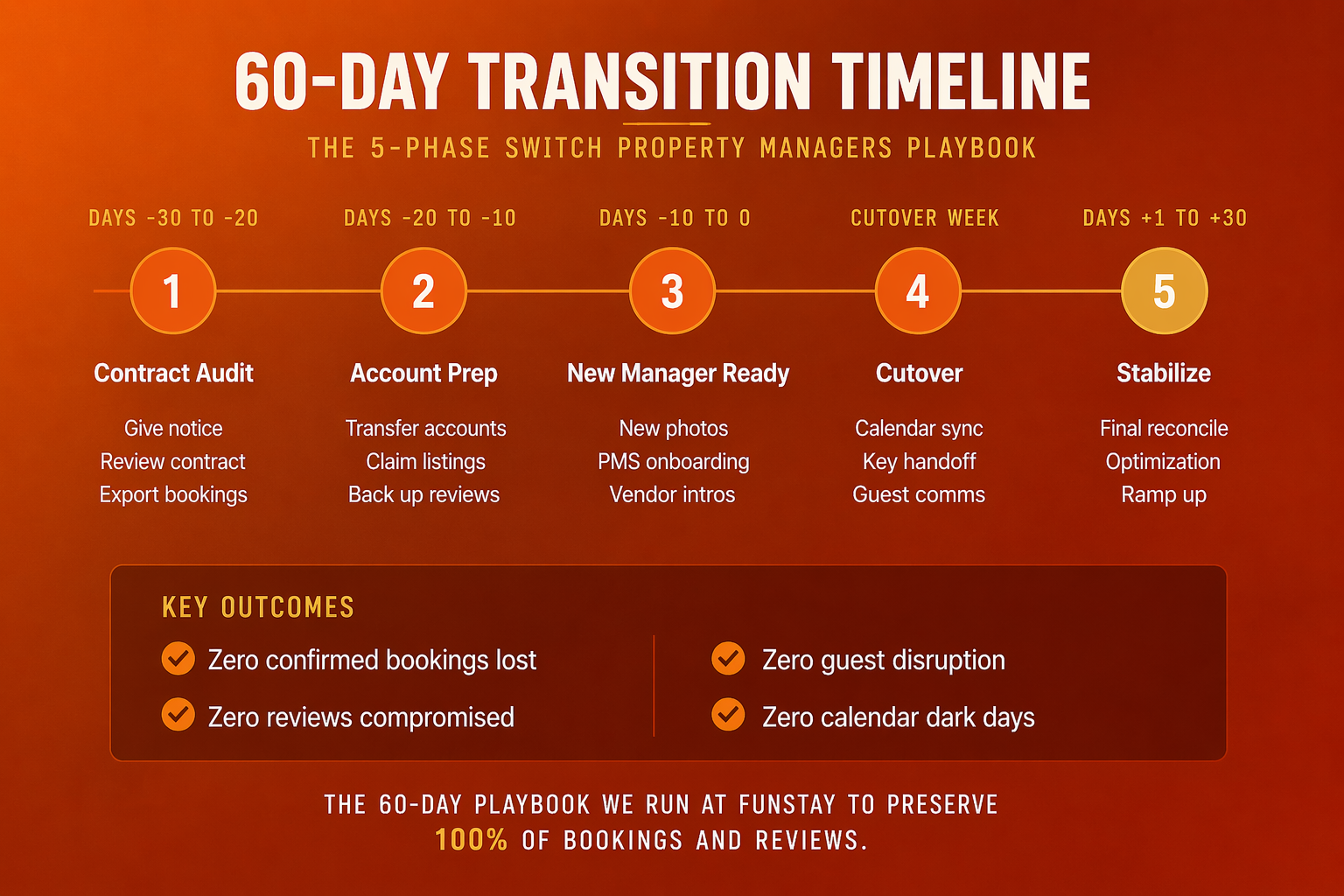 60-DAY TRANSITION TIMELINE

THE 5-PHASE SWITCH PROPERTY MANAGERS PLAYBOOK

DAYS -30 TO -20
1
Contract Audit
Give notice
Review contract
Export bookings

DAYS -20 TO -10
2
Account Prep
Transfer accounts
Claim listings
Back up reviews

DAYS -10 TO 0
3
New Manager Ready
New photos
PMS onboarding
Vendor intros

CUTOVER WEEK
4
Cutover
Calendar sync
Key handoff
Guest comms

DAYS +1 TO +30
5
Stabilize
Final reconcile
Optimization
Ramp up

KEY OUTCOMES

Zero confirmed bookings lost
Zero reviews compromised

Zero guest disruption
Zero calendar dark days

THE 60-DAY PLAYBOOK WE RUN AT FUNSTAY TO PRESERVE 100% OF BOOKINGS AND REVIEWS.